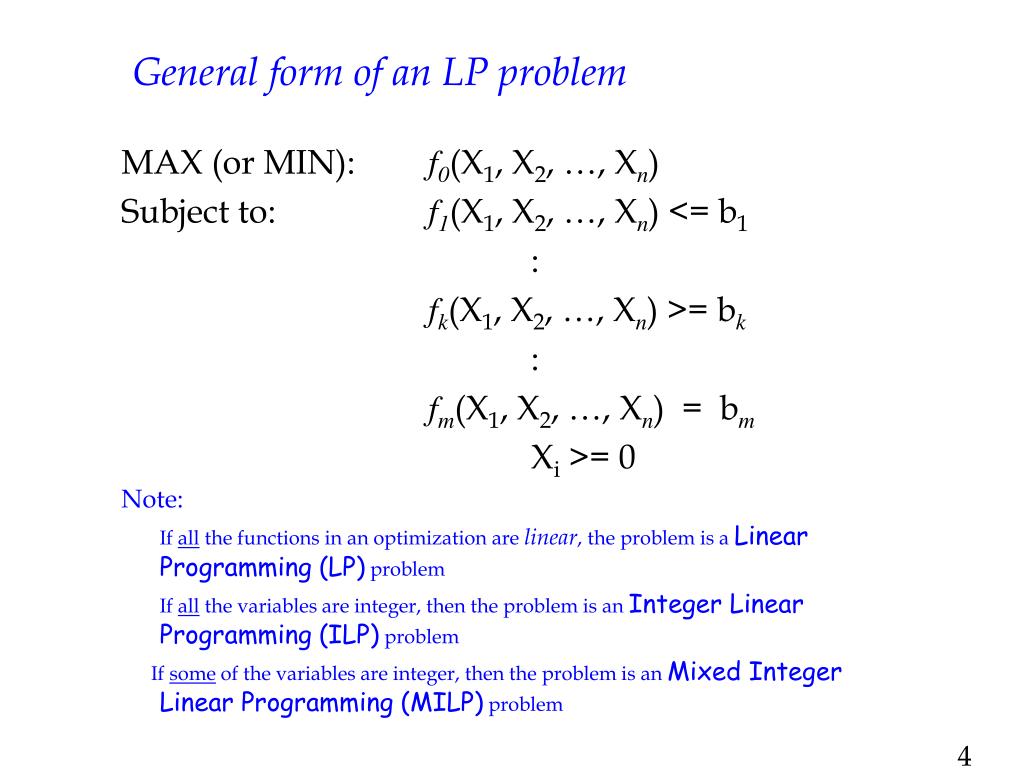 General form of an LP problem

MAX (or MIN): $f_0(X_1, X_2, \ldots, X_n)$

Subject to: $f_1(X_1, X_2, \ldots, X_n) <= b_1$

:

$f_k(X_1, X_2, \ldots, X_n) >= b_k$

:

$f_m(X_1, X_2, \ldots, X_n) = b_m$

$X_i >= 0$

Note:

If all the functions in an optimization are linear, the problem is a Linear Programming (LP) problem

If all the variables are integer, then the problem is an Integer Linear Programming (ILP) problem

If some of the variables are integer, then the problem is an Mixed Integer Linear Programming (MILP) problem

4